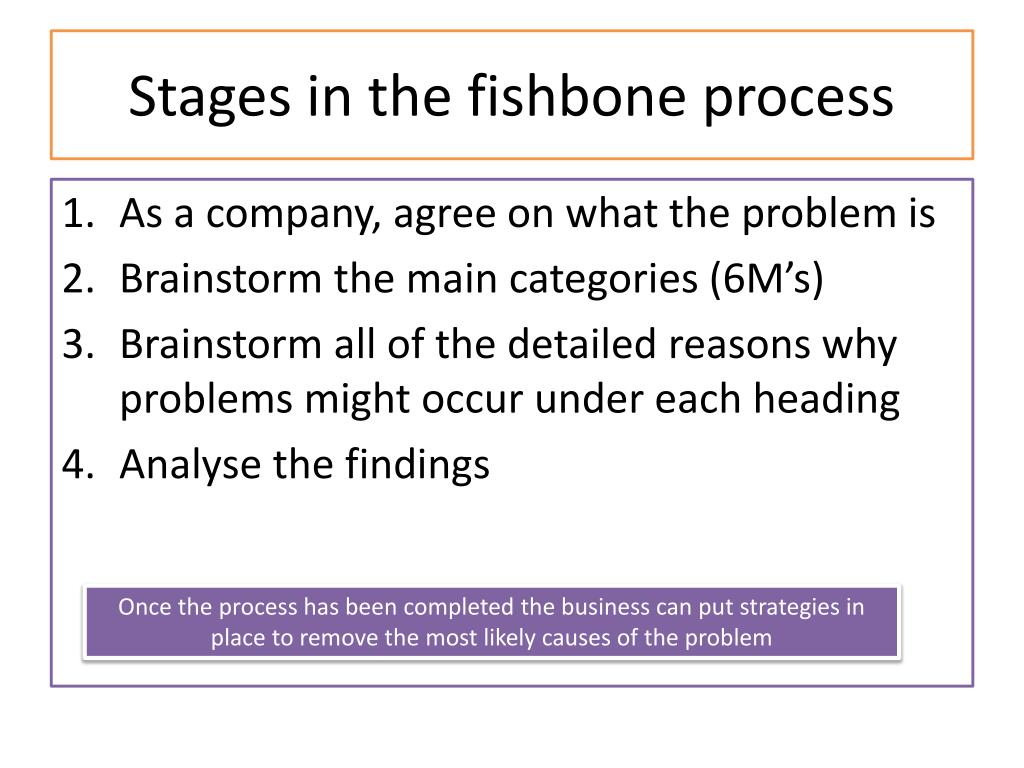 Stages in the fishbone process

1. As a company, agree on what the problem is
2. Brainstorm the main categories (6M’s)
3. Brainstorm all of the detailed reasons why problems might occur under each heading
4. Analyse the findings

Once the process has been completed the business can put strategies in place to remove the most likely causes of the problem